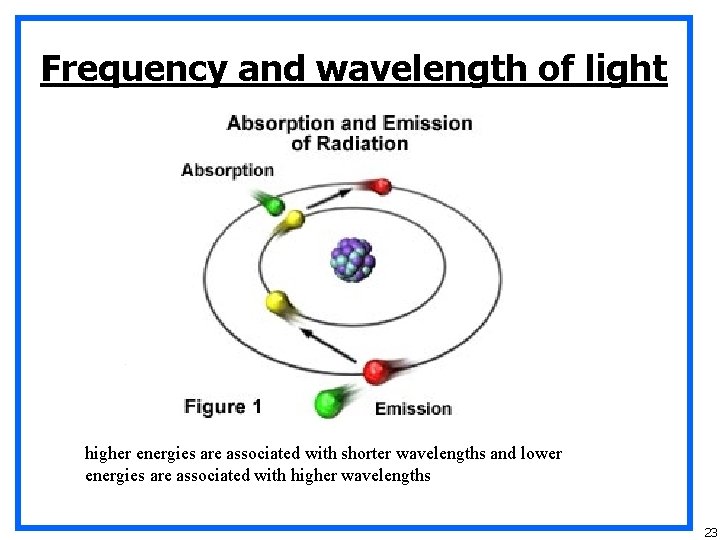 Frequency and wavelength of light

Absorption and Emission of Radiation

Absorption

Figure 1

Emission

higher energies are associated with shorter wavelengths and lower energies are associated with higher wavelengths

23